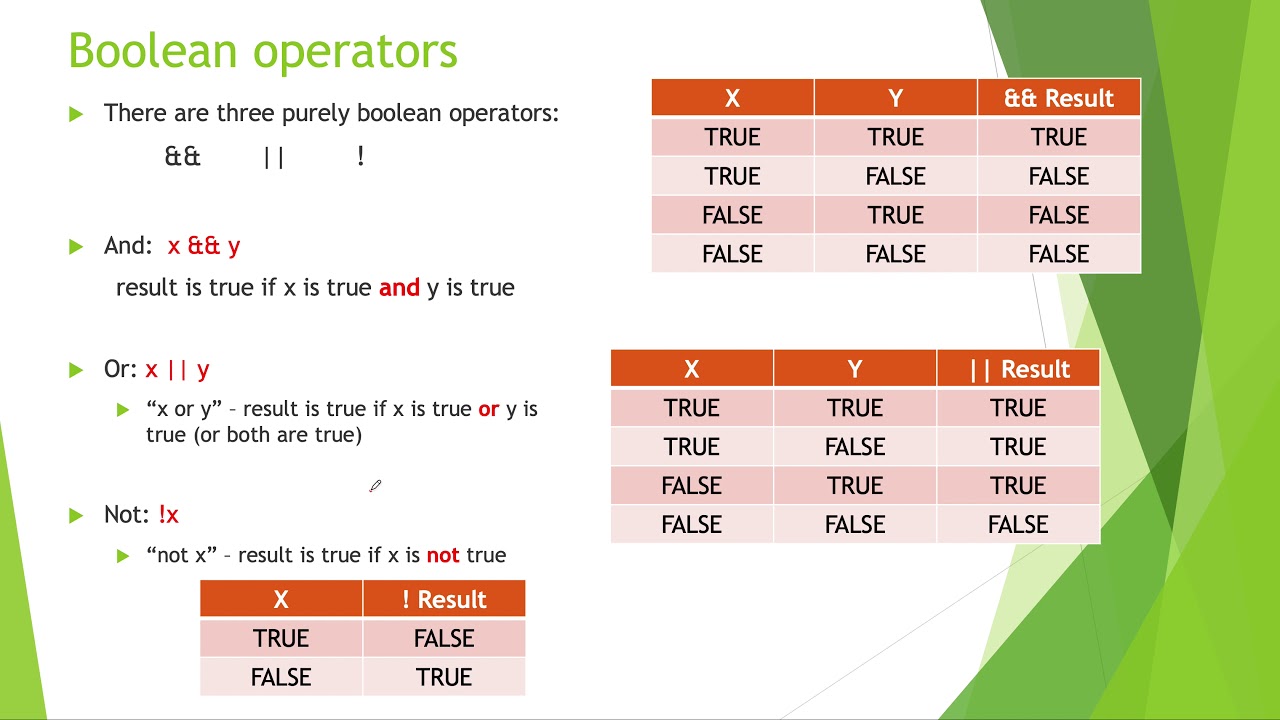 Boolean operators

There are three purely boolean operators:

&& || !

And: x && y

result is true if x is true and y is true

Or: x || y

"x or y" – result is true if x is true or y is true (or both are true)

Not: !x

"not x" – result is true if x is not true

| X | ! Result |
|---|---|
| TRUE | FALSE |
| FALSE | TRUE |

| X | Y | && Result |
|---|---|---|
| TRUE | TRUE | TRUE |
| TRUE | FALSE | FALSE |
| FALSE | TRUE | FALSE |
| FALSE | FALSE | FALSE |

| X | Y | \|\| Result |
|---|---|---|
| TRUE | TRUE | TRUE |
| TRUE | FALSE | TRUE |
| FALSE | TRUE | TRUE |
| FALSE | FALSE | FALSE |